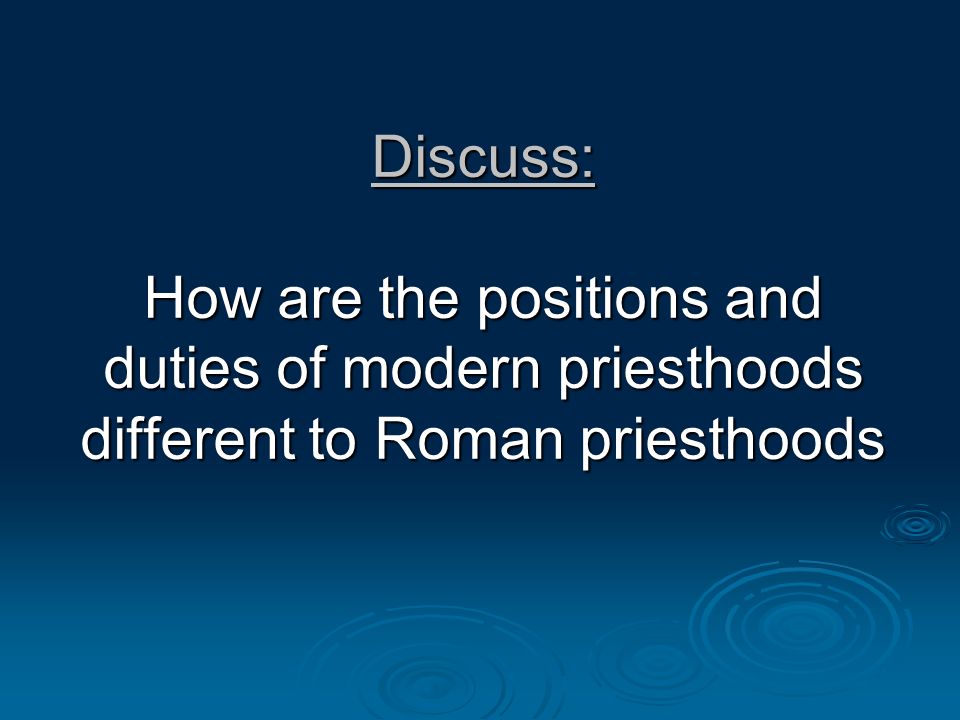 Discuss:

How are the positions and duties of modern priesthoods different to Roman priesthoods